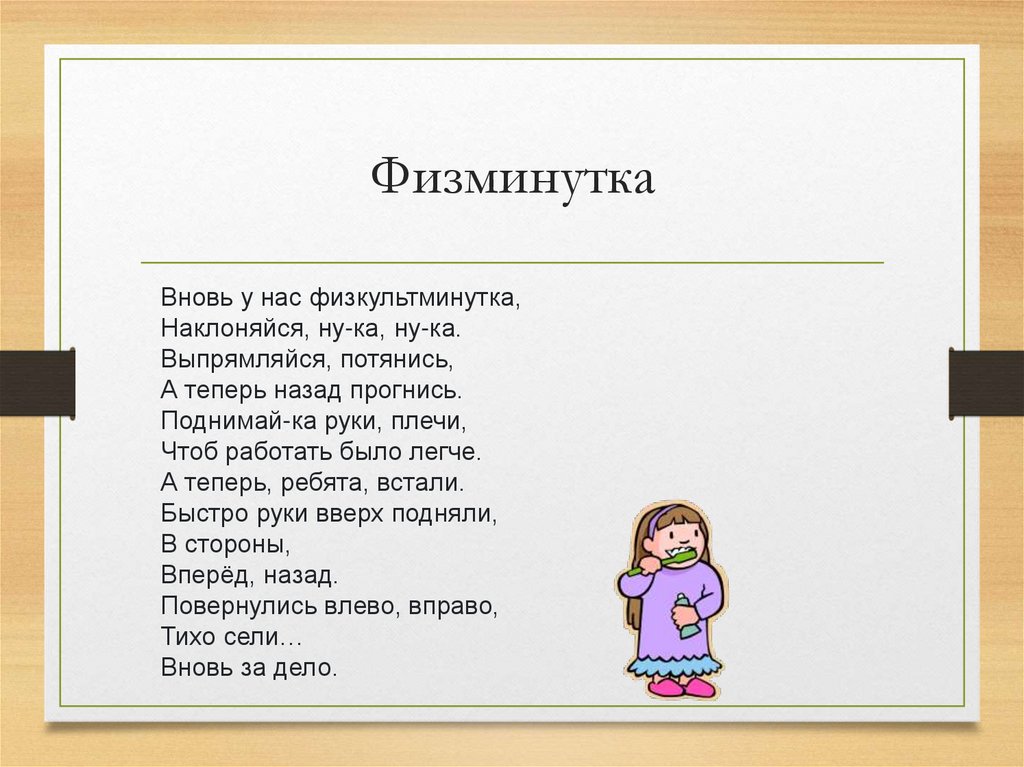 Физминутка

Вновь у нас физкультминутка,
Наклоняйся, ну-ка, ну-ка.
Выпрямляйся, потянись,
А теперь назад прогнись.
Поднимай-ка руки, плечи,
Чтоб работать было легче.
А теперь, ребята, встали.
Быстро руки вверх подняли,
В стороны,
Вперёд, назад.
Повернулись влево, вправо,
Тихо сели…
Вновь за дело.